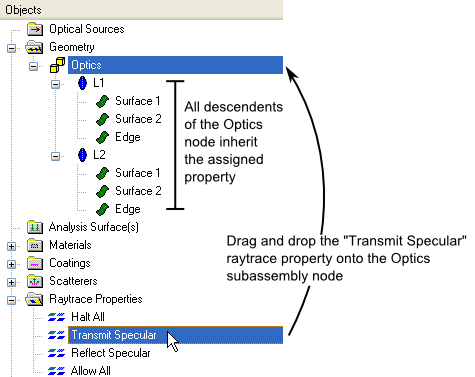 Objects

Optical Sources
Geometry
Optics
L1
Surface 1
Surface 2
Edge
L2
Surface 1
Surface 2
Edge
Analysis Surface(s)
Materials
Coatings
Scatterers
Raytrace Properties
Halt All
Transmit Specular
Reflect Specular
Allow All

All descendents of the Optics node inherit the assigned property

Drag and drop the "Transmit Specular" raytrace property onto the Optics subassembly node